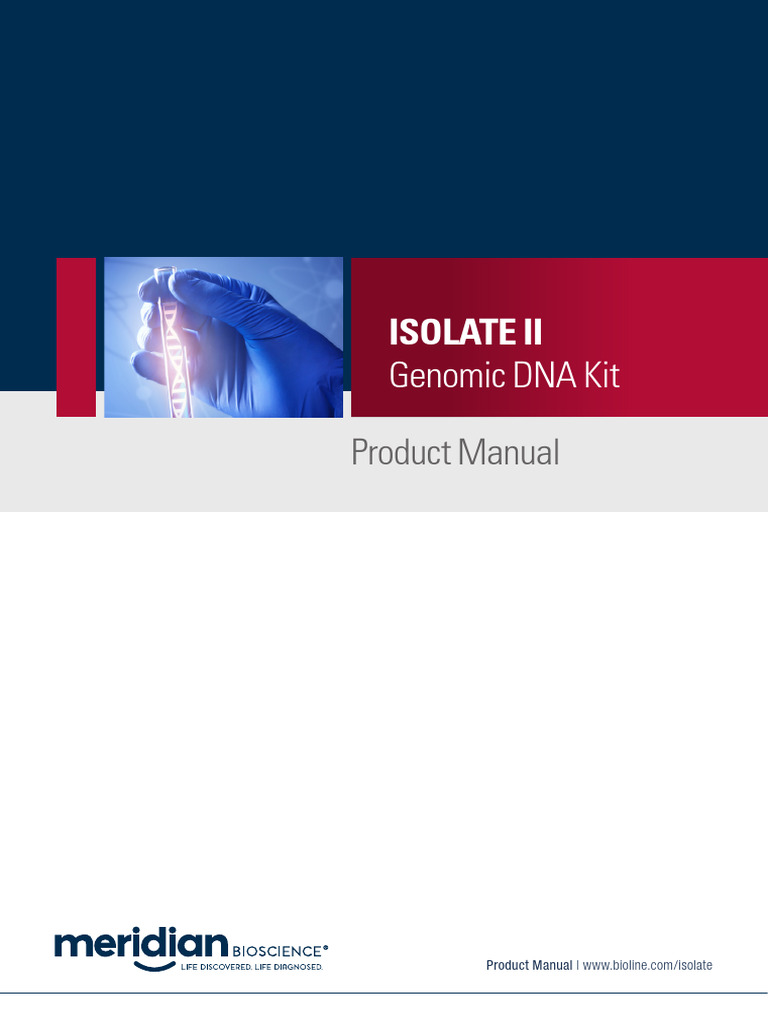 ISOLATE II
Genomic DNA Kit

Product Manual

meridian BIOSCIENCE®
LIFE DISCOVERED. LIFE DIAGNOSED.

Product Manual | www.bioline.com/isolate